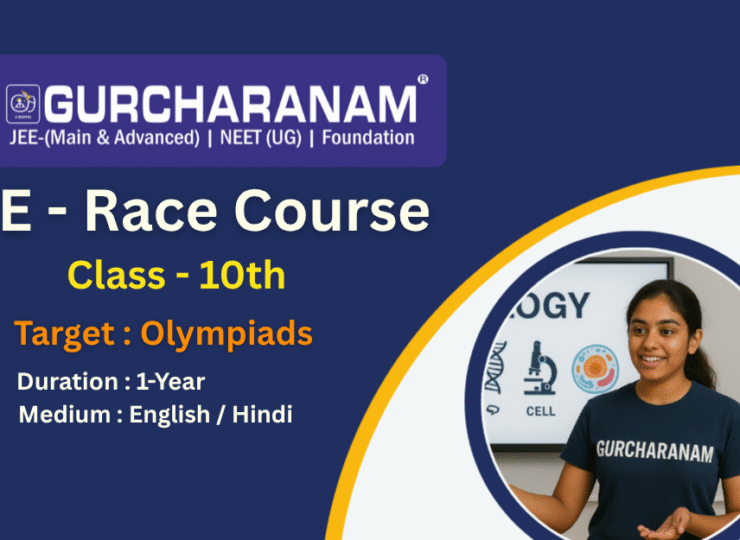 GURCHARANAM®
JEE-(Main & Advanced) | NEET (UG) | Foundation

E - Race Course
Class - 10th
Target : Olympiads
Duration : 1-Year
Medium : English / Hindi

OGY
CELL
GURCHARANAM